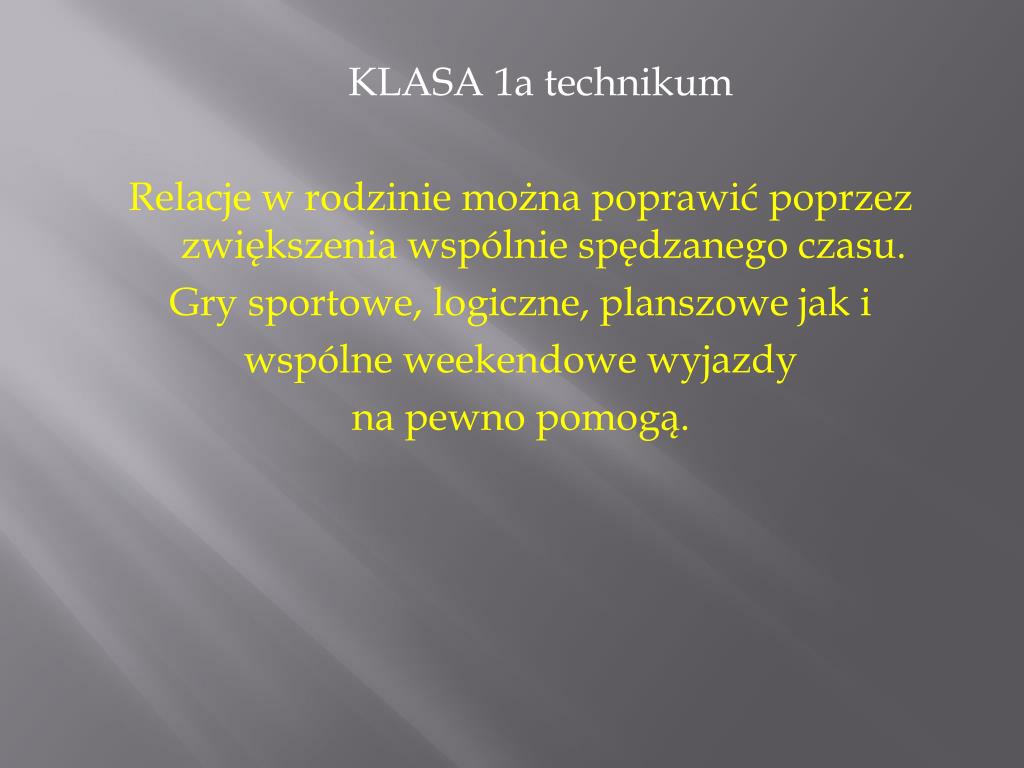 KLASA 1a technikum

Relacje w rodzinie można poprawić poprzez zwiększenia wspólnie spędzanego czasu.
Gry sportowe, logiczne, planszowe jak i
wspólne weekendowe wyjazdy
na pewno pomogą.